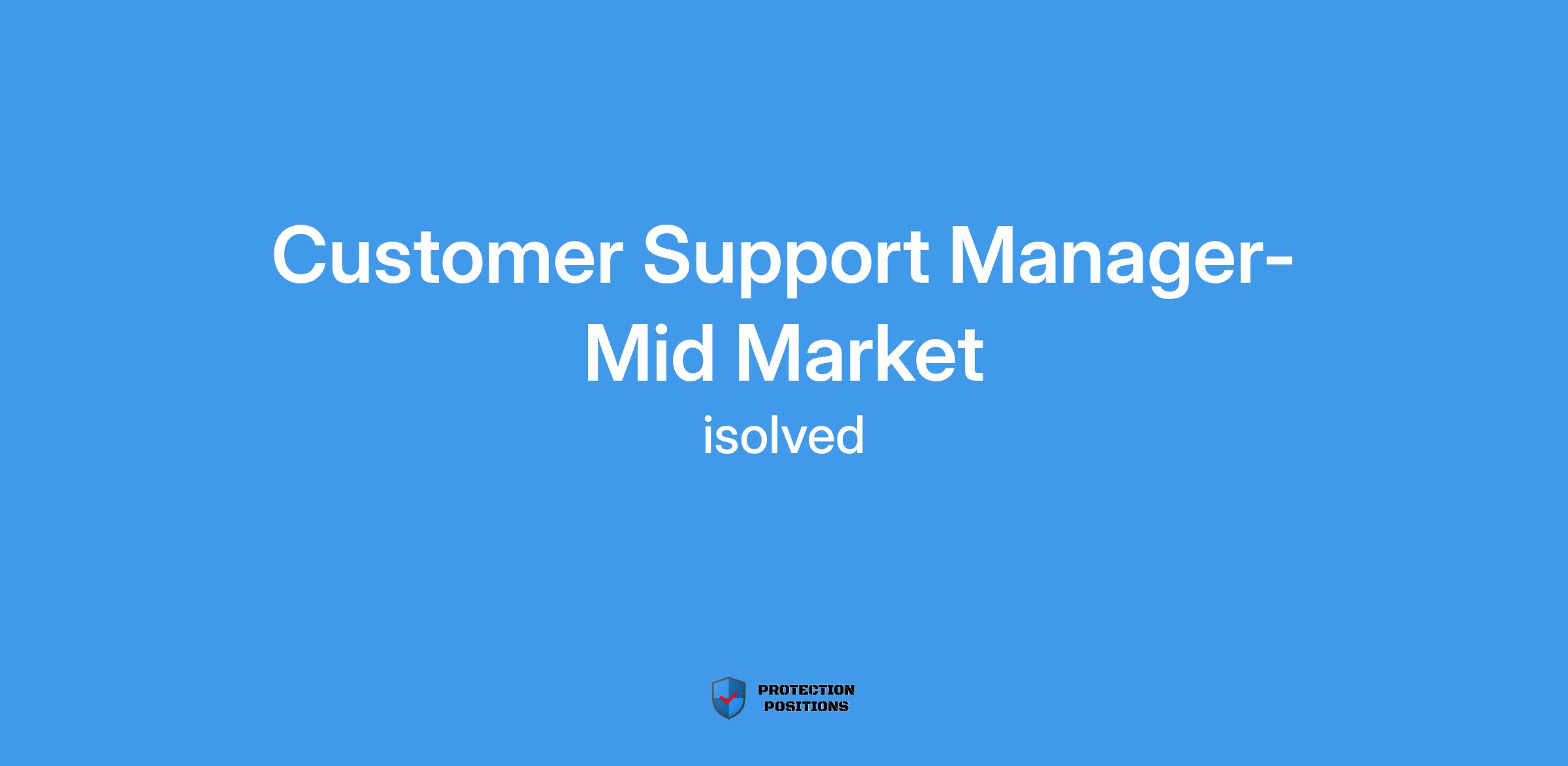 Customer Support Manager- Mid Market

isolved

PROTECTION POSITIONS